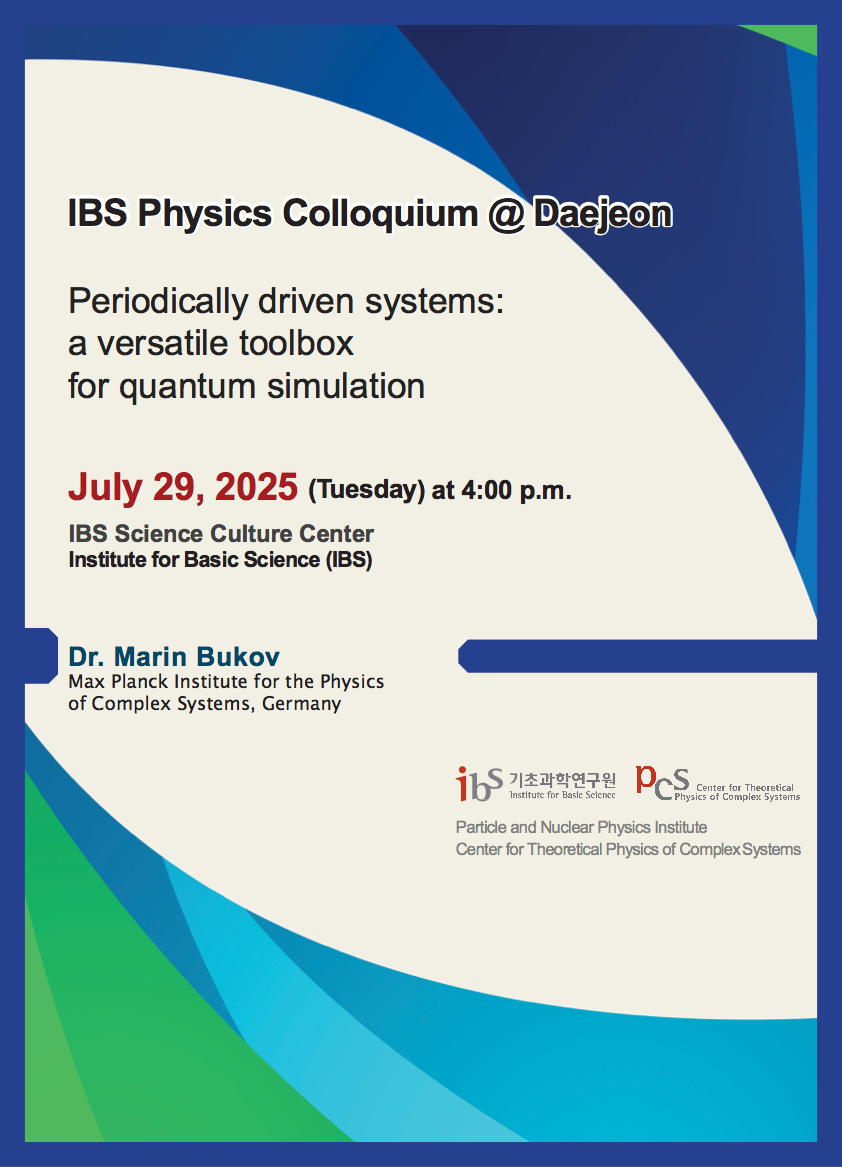 IBS Physics Colloquium @ Daejeon

Periodically driven systems: a versatile toolbox for quantum simulation

July 29, 2025 (Tuesday) at 4:00 p.m.

IBS Science Culture Center
Institute for Basic Science (IBS)

Dr. Marin Bukov
Max Planck Institute for the Physics of Complex Systems, Germany

ibs 기초과학연구원 Institute for Basic Science
pcs Center for Theoretical Physics of Complex Systems

Particle and Nuclear Physics Institute
Center for Theoretical Physics of Complex Systems